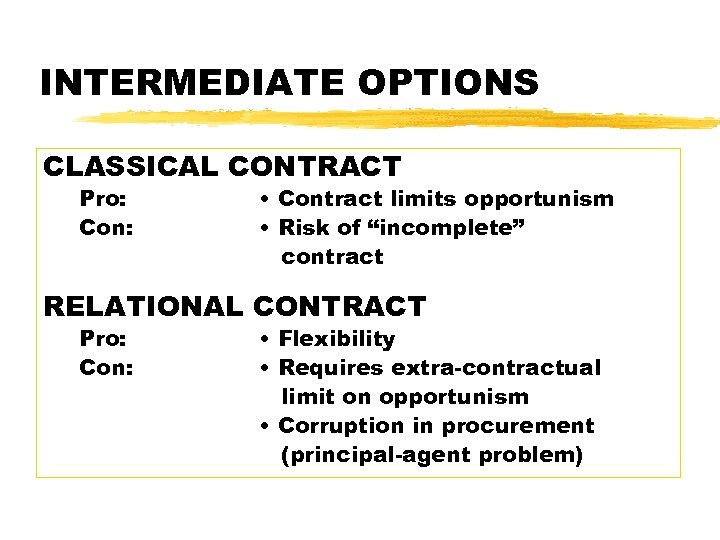 INTERMEDIATE OPTIONS

CLASSICAL CONTRACT
Pro: • Contract limits opportunism
Con: • Risk of “incomplete” contract

RELATIONAL CONTRACT
Pro: • Flexibility
Con: • Requires extra-contractual limit on opportunism
• Corruption in procurement (principal-agent problem)